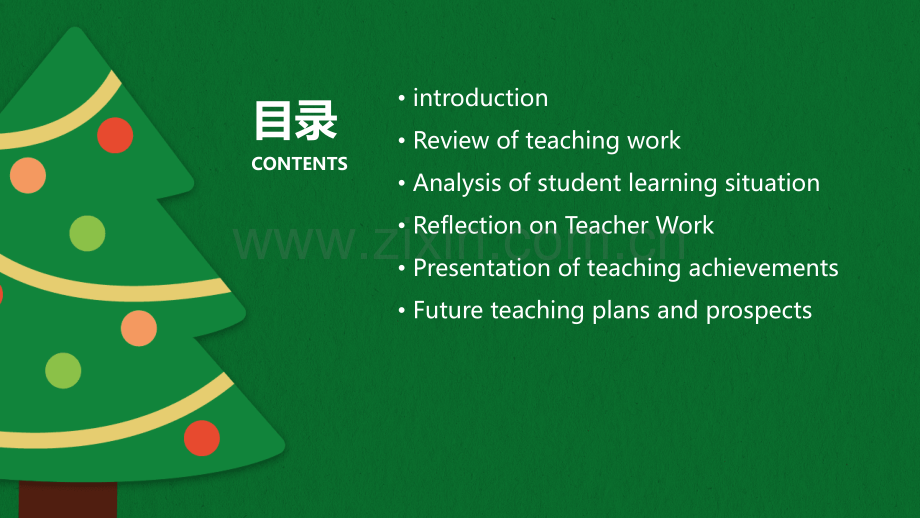 目录
CONTENTS

• introduction
• Review of teaching work
• Analysis of student learning situation
• Reflection on Teacher Work
• Presentation of teaching achievements
• Future teaching plans and prospects

www.zixin.com.cn